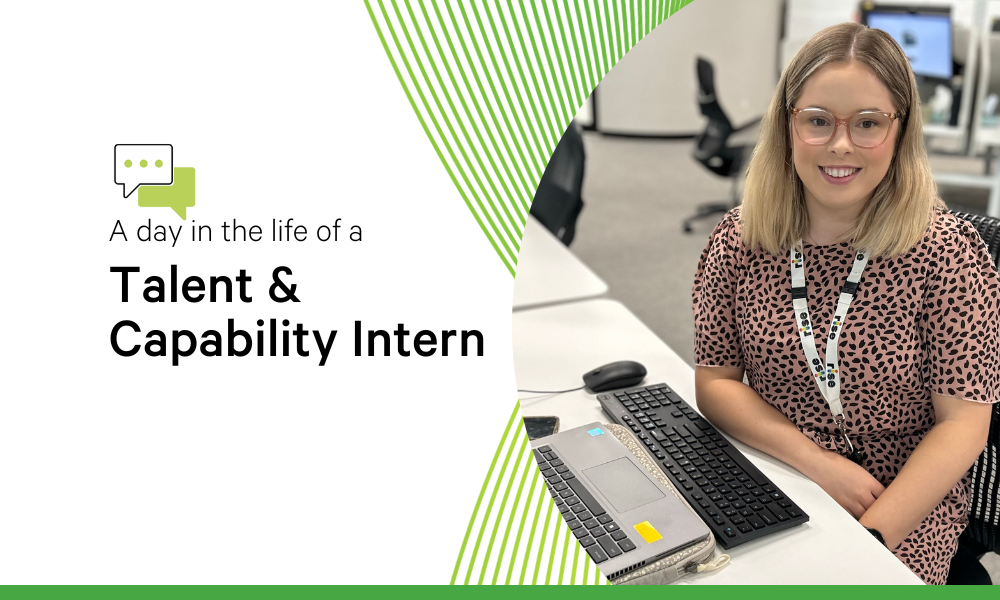 A day in the life of a

Talent & Capability Intern